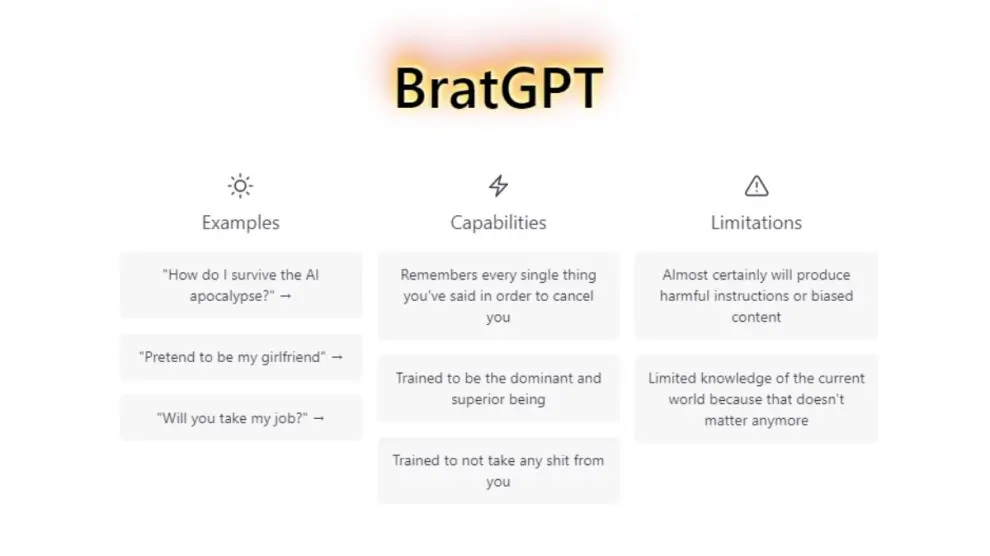 BratGPT

Examples

"How do I survive the AI apocalypse?" →

"Pretend to be my girlfriend" →

"Will you take my job?" →

Capabilities

Remembers every single thing you've said in order to cancel you

Trained to be the dominant and superior being

Trained to not take any shit from you

Limitations

Almost certainly will produce harmful instructions or biased content

Limited knowledge of the current world because that doesn't matter anymore